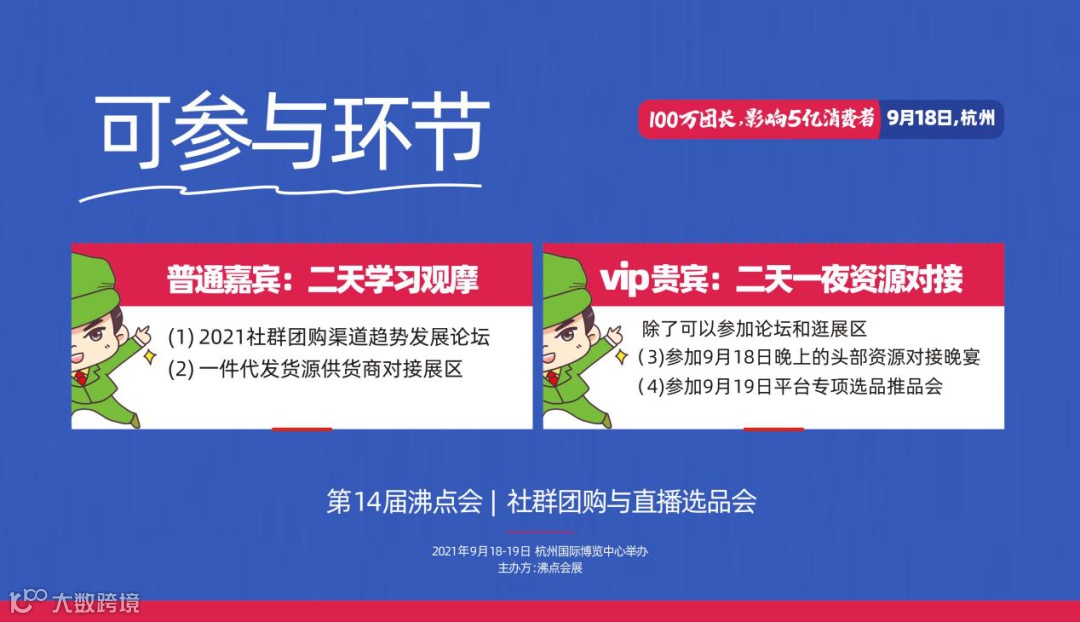 可参与环节

100万团长，影响5亿消费者 9月18日，杭州

普通嘉宾：二天学习观摩

(1) 2021社群团购渠道趋势发展论坛
(2) 一件代发货源供货商对接展区

vip贵宾：二天一夜资源对接

除了可以参加论坛和逛展区
(3)参加9月18日晚上的头部资源对接晚宴
(4)参加9月19日平台专项选品推品会

第14届沸点会 | 社群团购与直播选品会

2021年9月18-19日 杭州国际博览中心举办
主办方:沸点会展

大数跨境